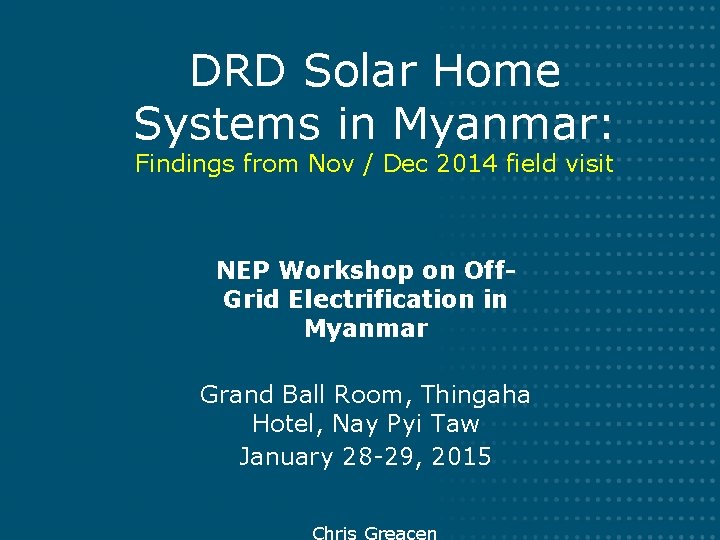 DRD Solar Home Systems in Myanmar:
Findings from Nov / Dec 2014 field visit

NEP Workshop on Off-Grid Electrification in Myanmar

Grand Ball Room, Thingaha Hotel, Nay Pyi Taw
January 28-29, 2015

Chris Greacen